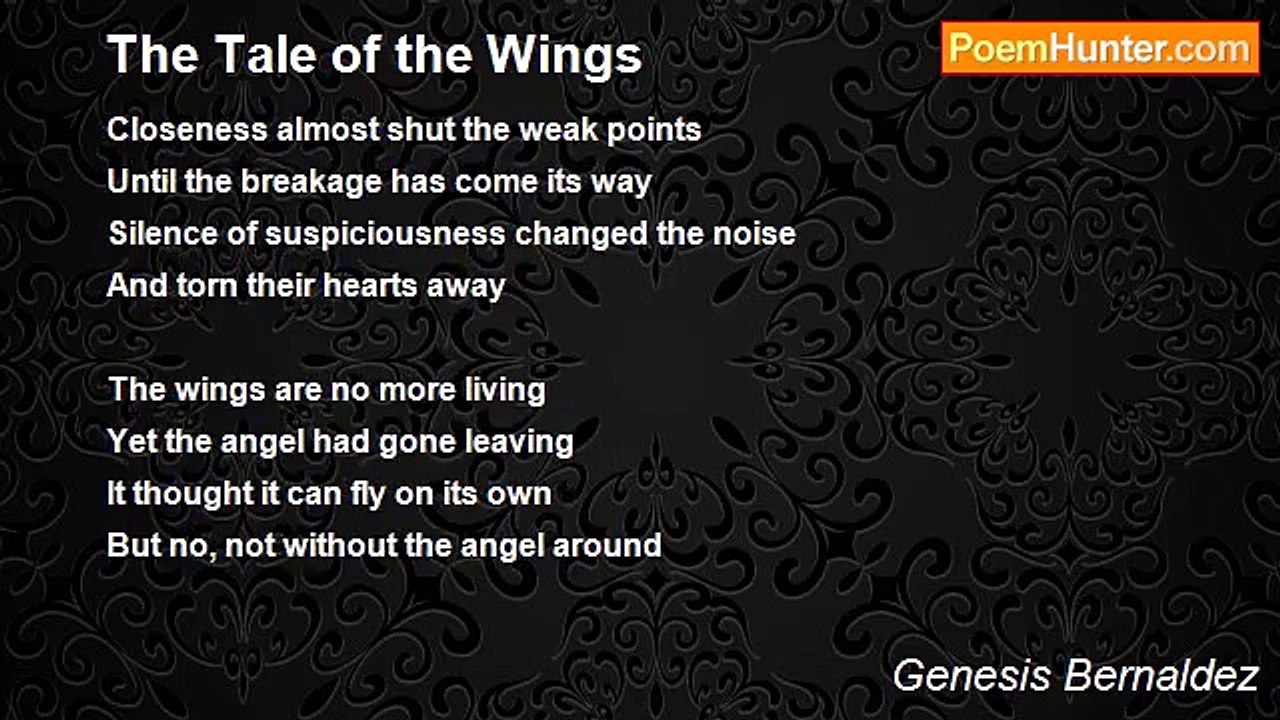 The Tale of the Wings

PoemHunter.com

Closeness almost shut the weak points
Until the breakage has come its way
Silence of suspiciousness changed the noise
And torn their hearts away

The wings are no more living
Yet the angel had gone leaving
It thought it can fly on its own
But no, not without the angel around

Genesis Bernaldez